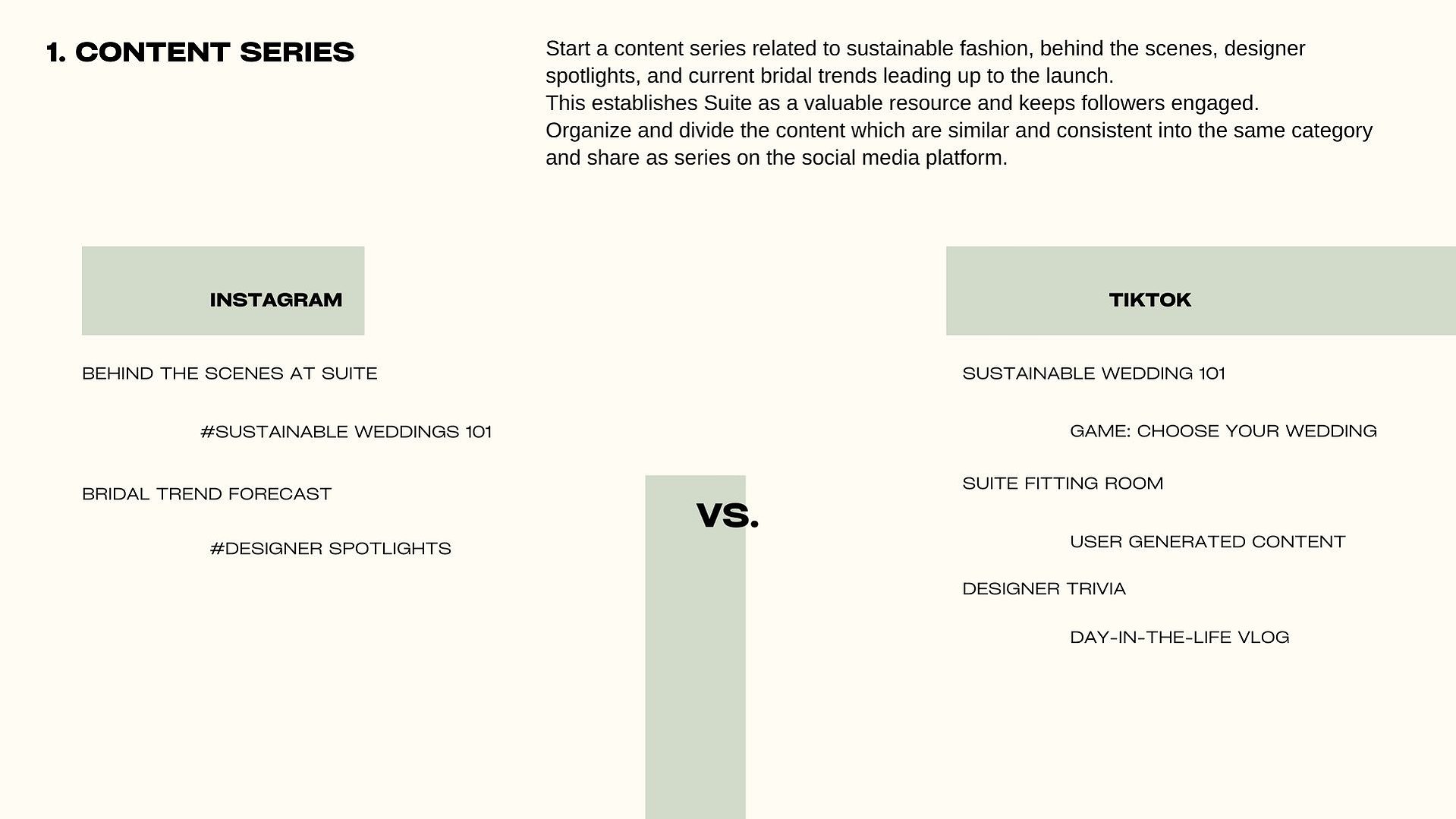 1. CONTENT SERIES

Start a content series related to sustainable fashion, behind the scenes, designer spotlights, and current bridal trends leading up to the launch.
This establishes Suite as a valuable resource and keeps followers engaged.
Organize and divide the content which are similar and consistent into the same category and share as series on the social media platform.

INSTAGRAM

BEHIND THE SCENES AT SUITE

#SUSTAINABLE WEDDINGS 101

BRIDAL TREND FORECAST

#DESIGNER SPOTLIGHTS

VS.

TIKTOK

SUSTAINABLE WEDDING 101

GAME: CHOOSE YOUR WEDDING

SUITE FITTING ROOM

USER GENERATED CONTENT

DESIGNER TRIVIA

DAY-IN-THE-LIFE VLOG